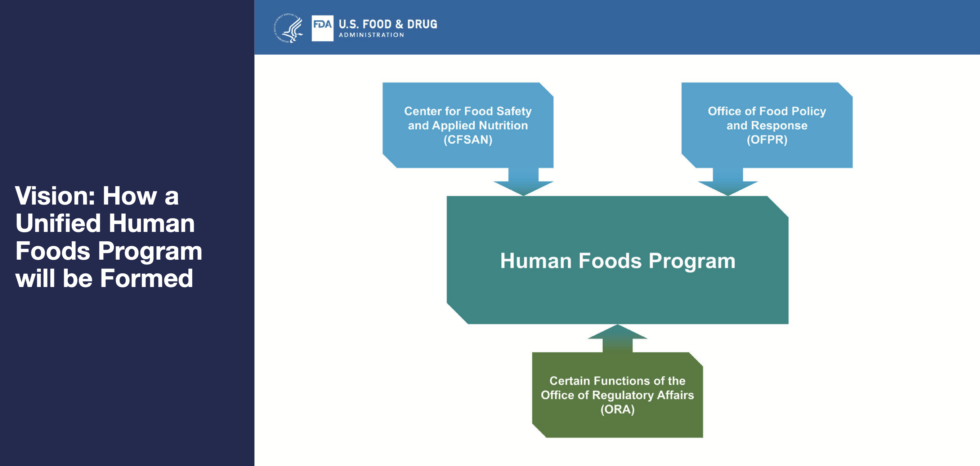 Vision: How a Unified Human Foods Program will be Formed

FDA U.S. FOOD & DRUG ADMINISTRATION

Center for Food Safety and Applied Nutrition (CFSAN)

Office of Food Policy and Response (OFPR)

Human Foods Program

Certain Functions of the Office of Regulatory Affairs (ORA)